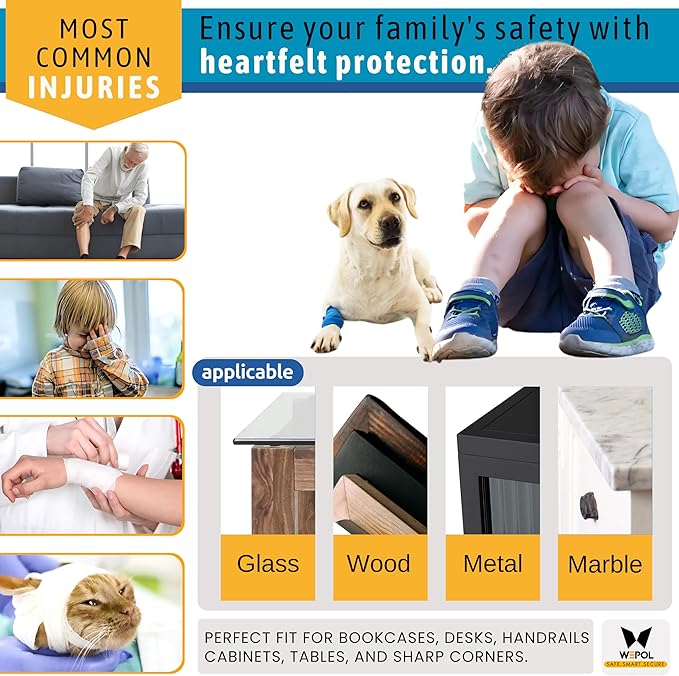 MOST COMMON INJURIES

Ensure your family's safety with heartfelt protection.

applicable

Glass

Wood

Metal

Marble

PERFECT FIT FOR BOOKCASES, DESKS, HANDRAILS CABINETS, TABLES, AND SHARP CORNERS.

WEPOL
SAFE.SMART.SECURE